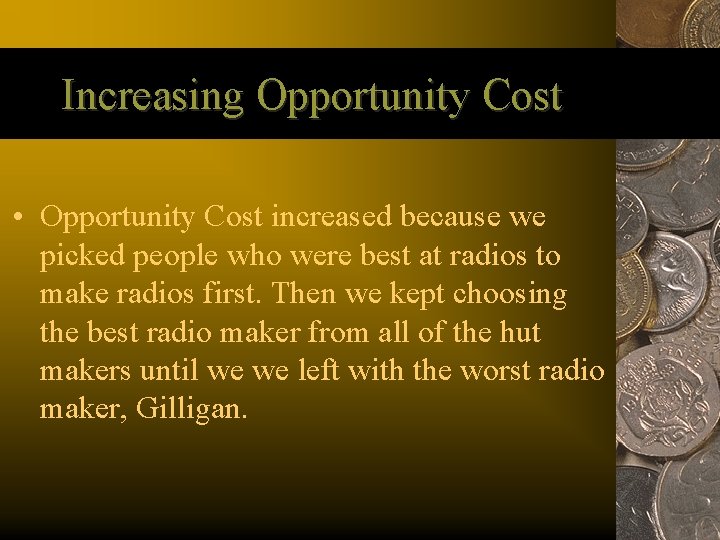 Increasing Opportunity Cost

• Opportunity Cost increased because we picked people who were best at radios to make radios first. Then we kept choosing the best radio maker from all of the hut makers until we we left with the worst radio maker, Gilligan.